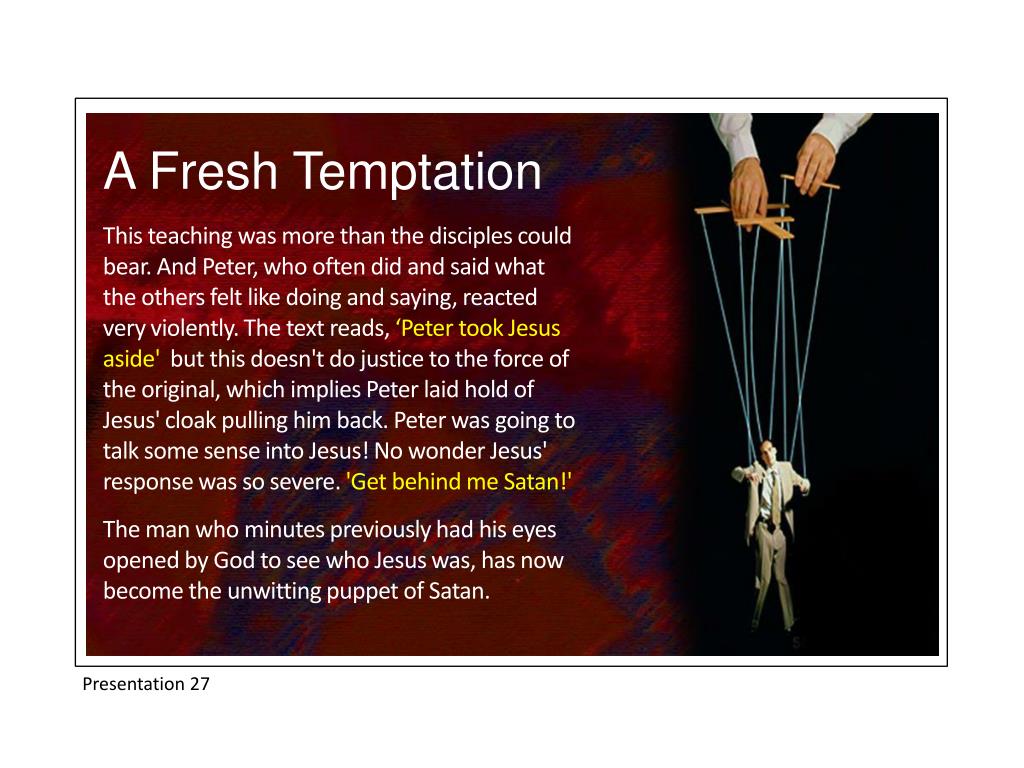 A Fresh Temptation

This teaching was more than the disciples could bear. And Peter, who often did and said what the others felt like doing and saying, reacted very violently. The text reads, ‘Peter took Jesus aside' but this doesn't do justice to the force of the original, which implies Peter laid hold of Jesus' cloak pulling him back. Peter was going to talk some sense into Jesus! No wonder Jesus' response was so severe. 'Get behind me Satan!'

The man who minutes previously had his eyes opened by God to see who Jesus was, has now become the unwitting puppet of Satan.

Presentation 27